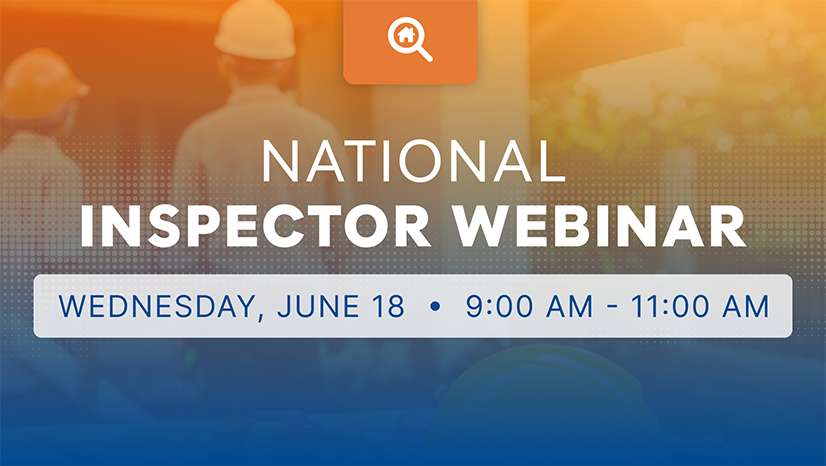 NATIONAL
INSPECTOR WEBINAR

WEDNESDAY, JUNE 18 • 9:00 AM - 11:00 AM